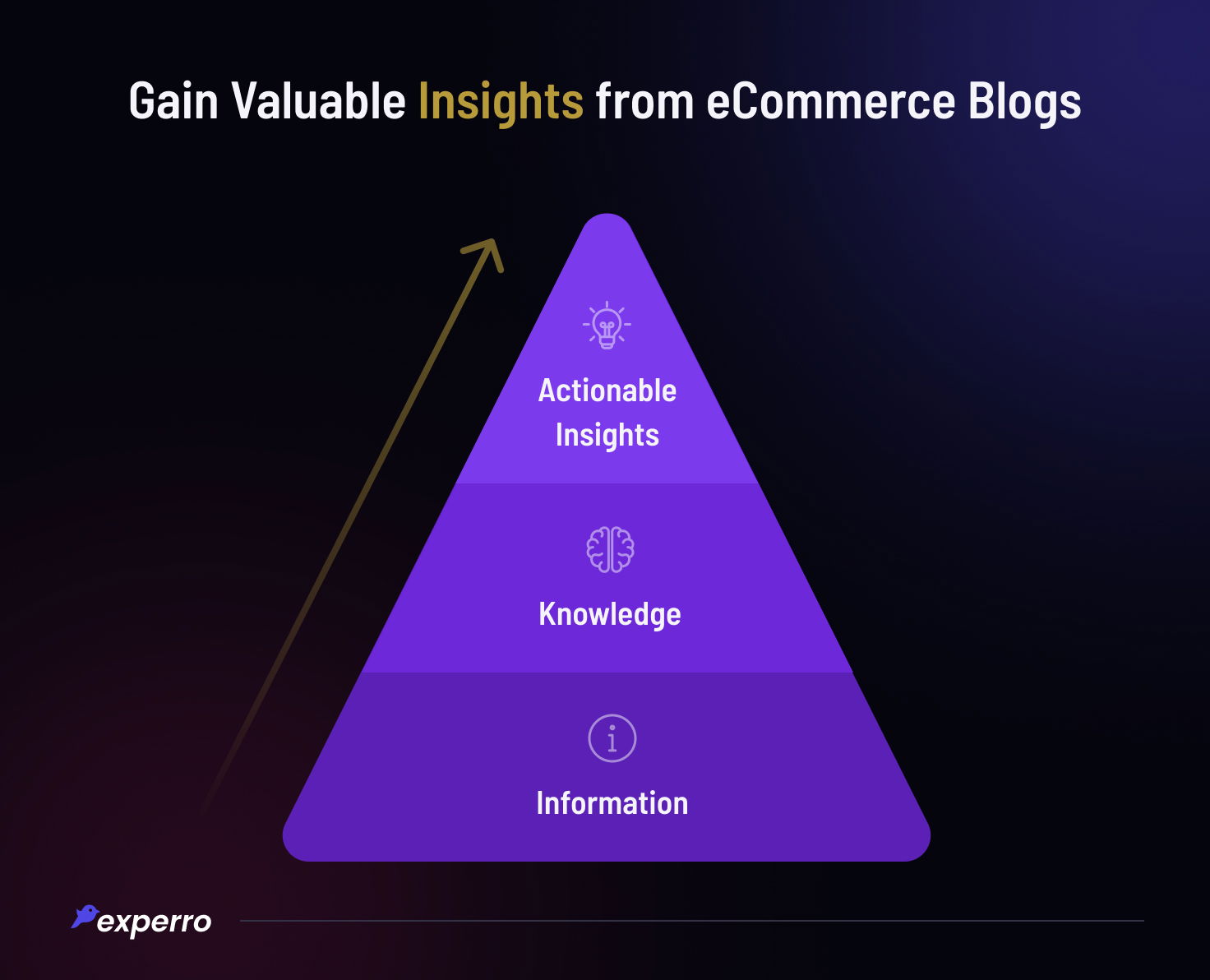 Gain Valuable Insights from eCommerce Blogs

Actionable Insights

Knowledge

Information

experro